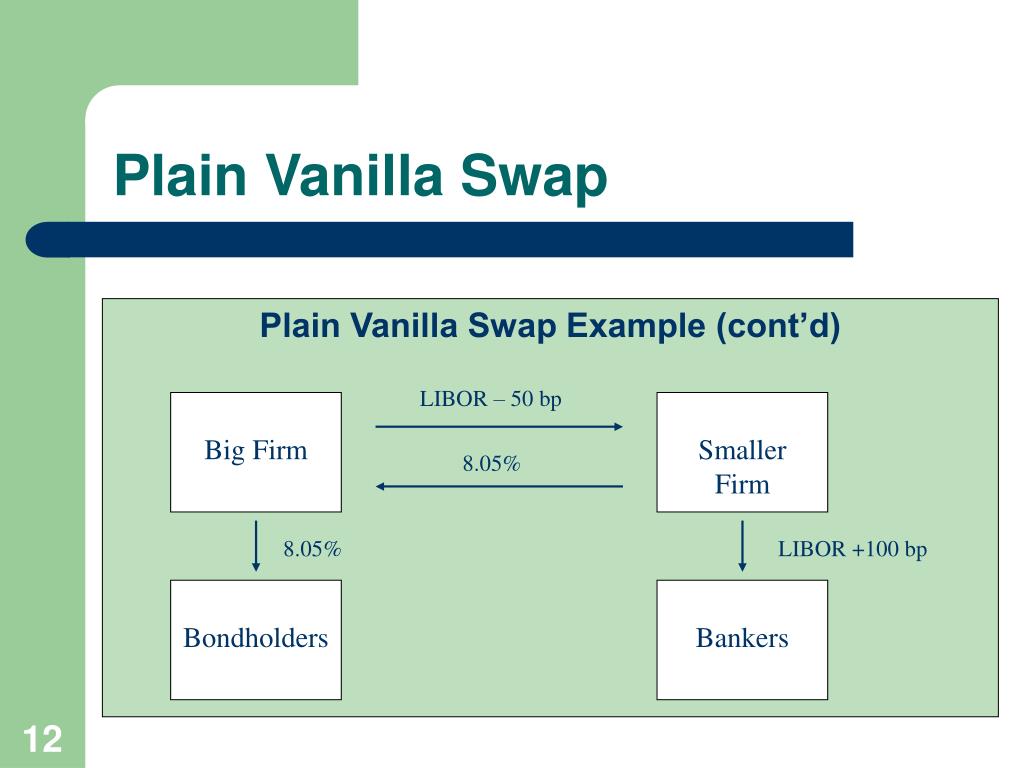 Plain Vanilla Swap

Plain Vanilla Swap Example (cont’d)

Big Firm

LIBOR – 50 bp

8.05%

Smaller Firm

8.05%

LIBOR +100 bp

Bondholders

Bankers

12